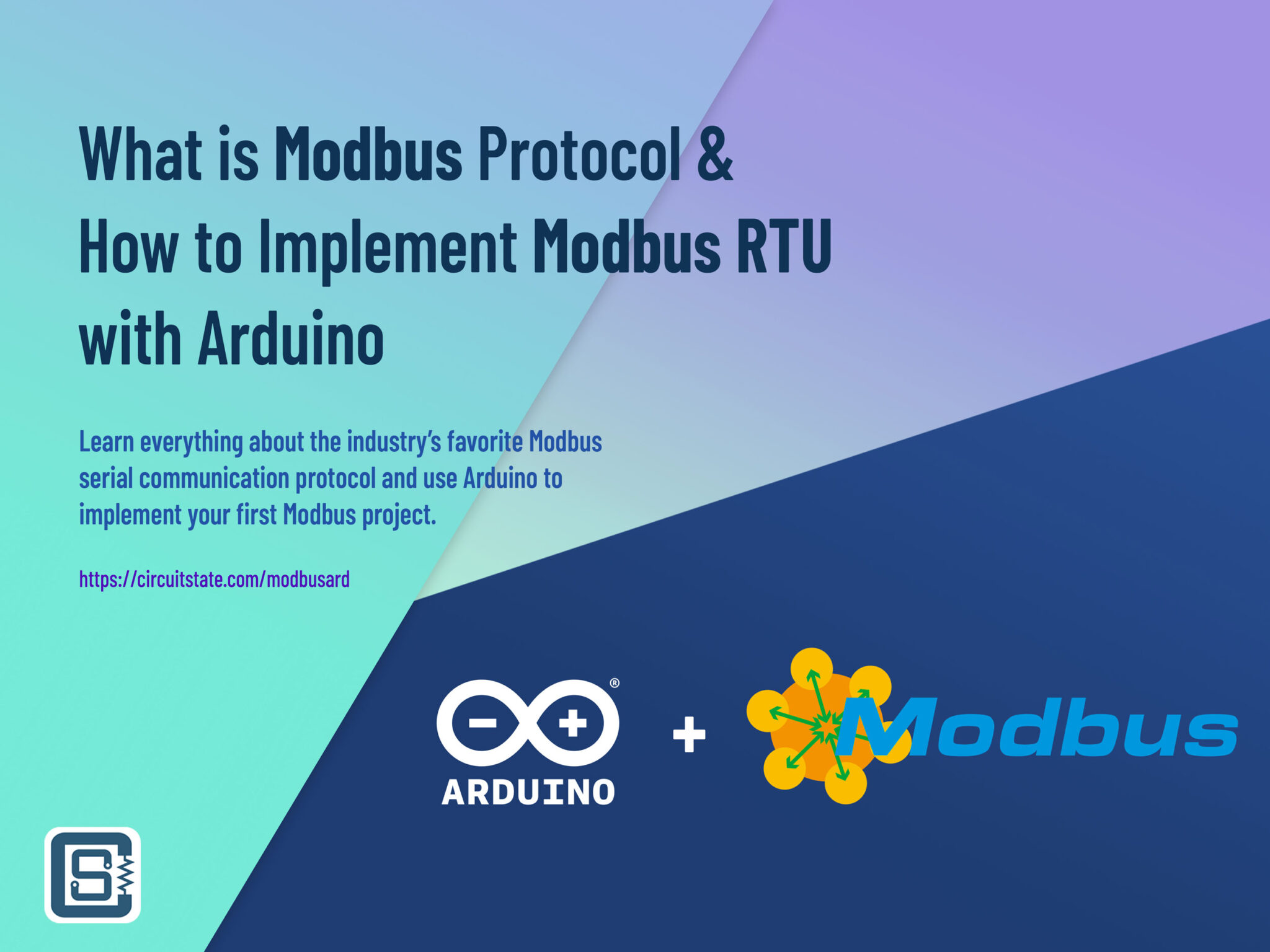 What is Modbus Protocol & How to Implement Modbus RTU with Arduino

Learn everything about the industry's favorite Modbus serial communication protocol and use Arduino to implement your first Modbus project.

https://circuitstate.com/modbusard

ARDUINO

+

Modbus